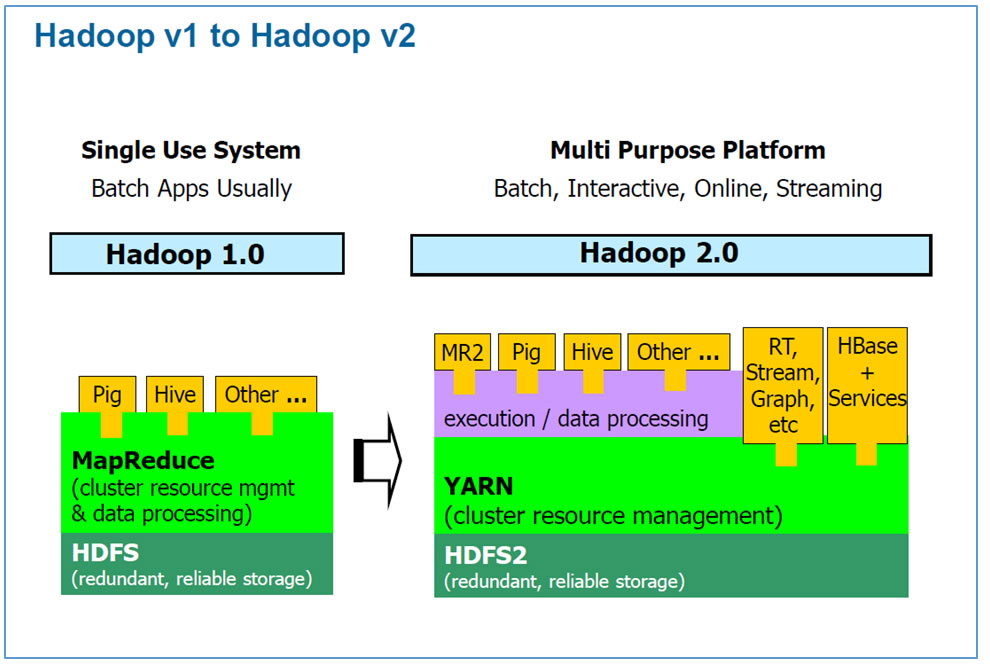 Hadoop v1 to Hadoop v2

Single Use System
Batch Apps Usually

Hadoop 1.0

Pig
Hive
Other ...

MapReduce
(cluster resource mgmt & data processing)

HDFS
(redundant, reliable storage)

Multi Purpose Platform
Batch, Interactive, Online, Streaming

Hadoop 2.0

MR2
Pig
Hive
Other ...
RT, Stream, Graph, etc
HBase + Services

execution / data processing

YARN
(cluster resource management)

HDFS2
(redundant, reliable storage)